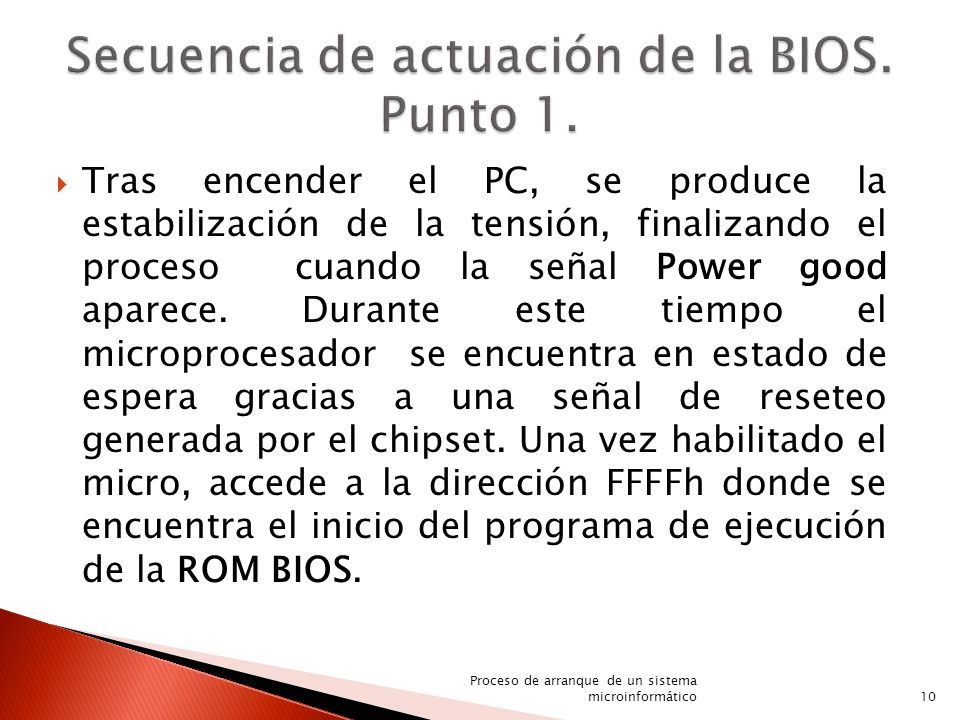 Secuencia de actuación de la BIOS. Punto 1.

Tras encender el PC, se produce la estabilización de la tensión, finalizando el proceso cuando la señal Power good aparece. Durante este tiempo el microprocesador se encuentra en estado de espera gracias a una señal de reseteo generada por el chipset. Una vez habilitado el micro, accede a la dirección FFFFh donde se encuentra el inicio del programa de ejecución de la ROM BIOS.

Proceso de arranque de un sistema microinformático

10